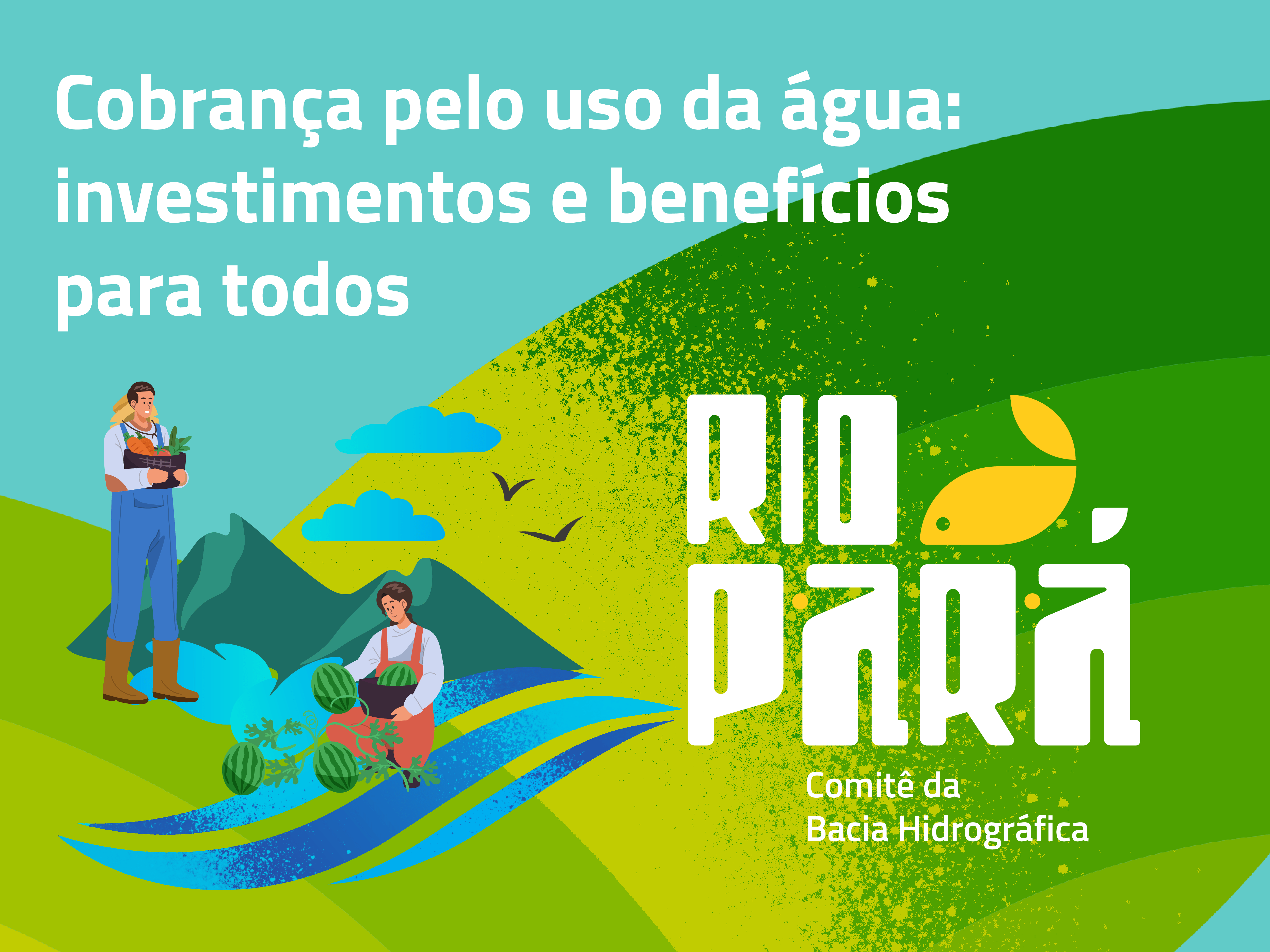 Cobrança pelo uso da água: investimentos e benefícios para todos

RIO PARÁ

Comitê da
Bacia Hidrográfica